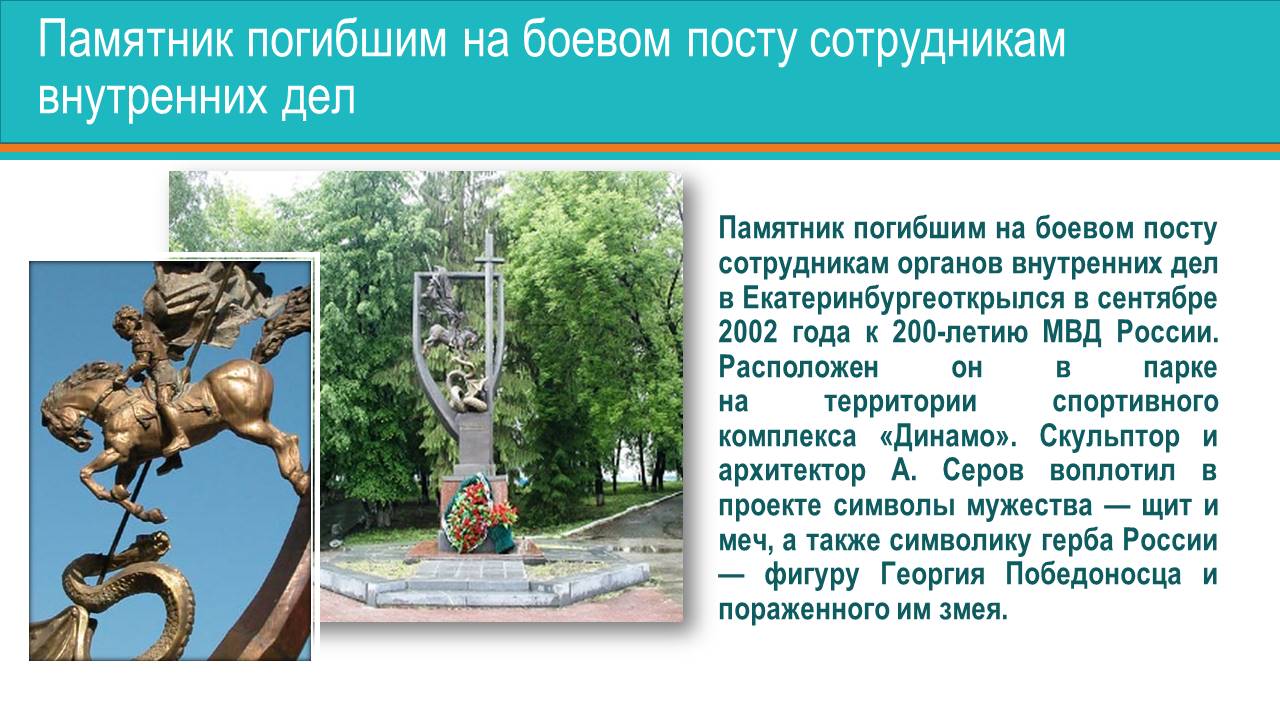 Памятник погибшим на боевом посту сотрудникам внутренних дел

Памятник погибшим на боевом посту сотрудникам органов внутренних дел в Екатеринбургеоткрылся в сентябре 2002 года к 200-летию МВД России. Расположен он в парке на территории спортивного комплекса «Динамо». Скульптор и архитектор А. Серов воплотил в проекте символы мужества — щит и меч, а также символику герба России — фигуру Георгия Победоносца и пораженного им змея.